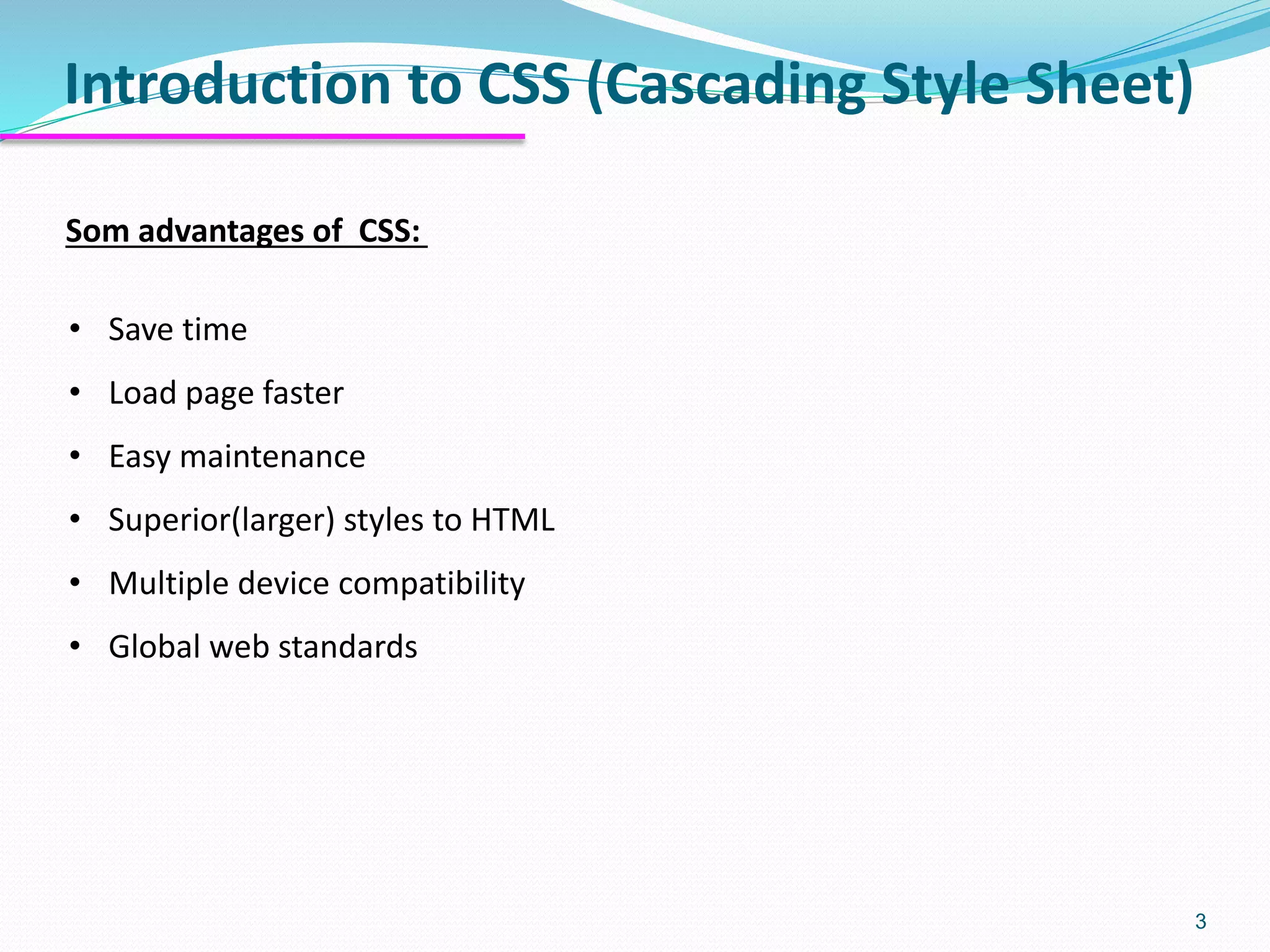 Introduction to CSS (Cascading Style Sheet)

Som advantages of CSS:

• Save time
• Load page faster
• Easy maintenance
• Superior(larger) styles to HTML
• Multiple device compatibility
• Global web standards

3